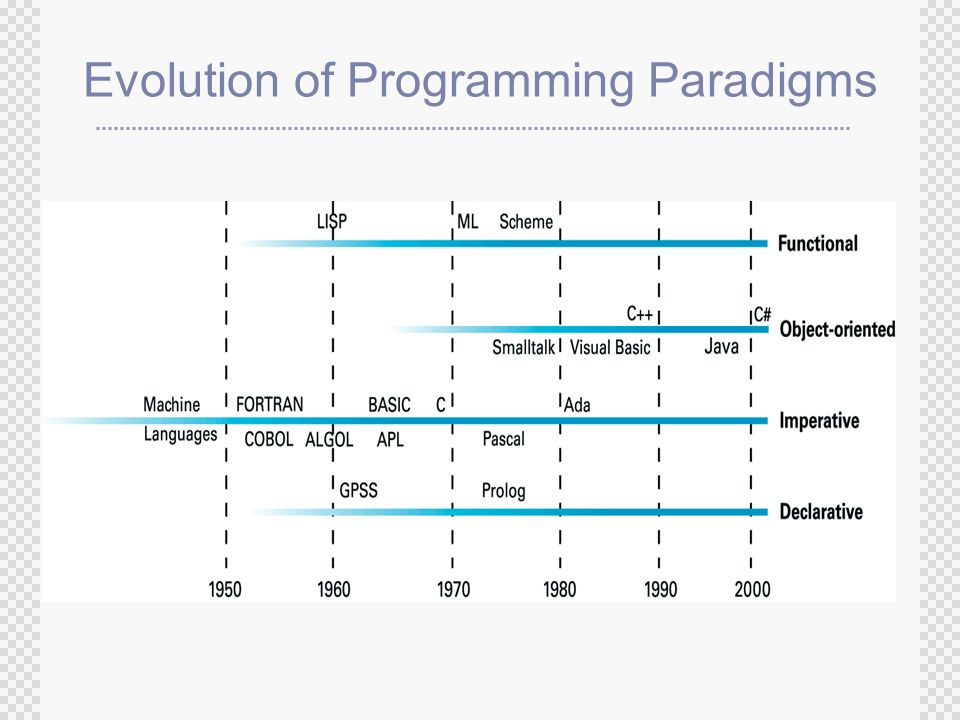 Evolution of Programming Paradigms

LISP
ML
Scheme
Functional

C++
C#
Object-oriented
Smalltalk
Visual Basic
Java

Machine Languages
FORTRAN
BASIC
C
Ada
Imperative
COBOL
ALGOL
APL
Pascal

GPSS
Prolog
Declarative

1950
1960
1970
1980
1990
2000